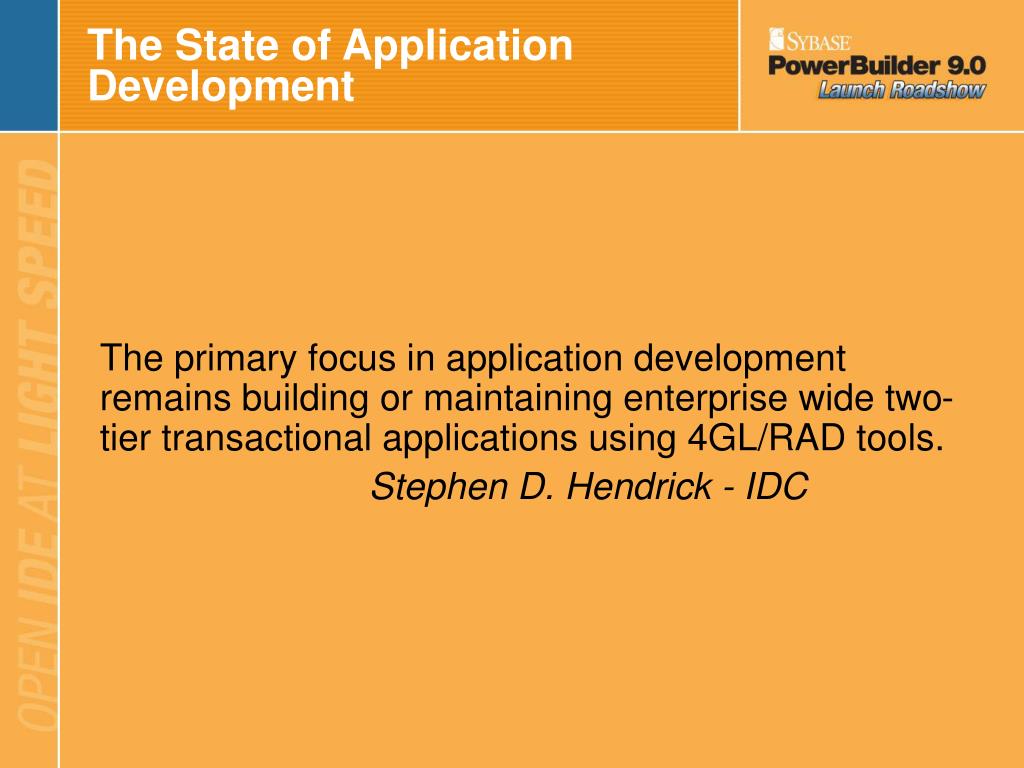 The State of Application Development

SYBASE
PowerBuilder 9.0
Launch Roadshow

OPEN IDE AT LIGHT SPEED

The primary focus in application development remains building or maintaining enterprise wide two-tier transactional applications using 4GL/RAD tools.

Stephen D. Hendrick - IDC